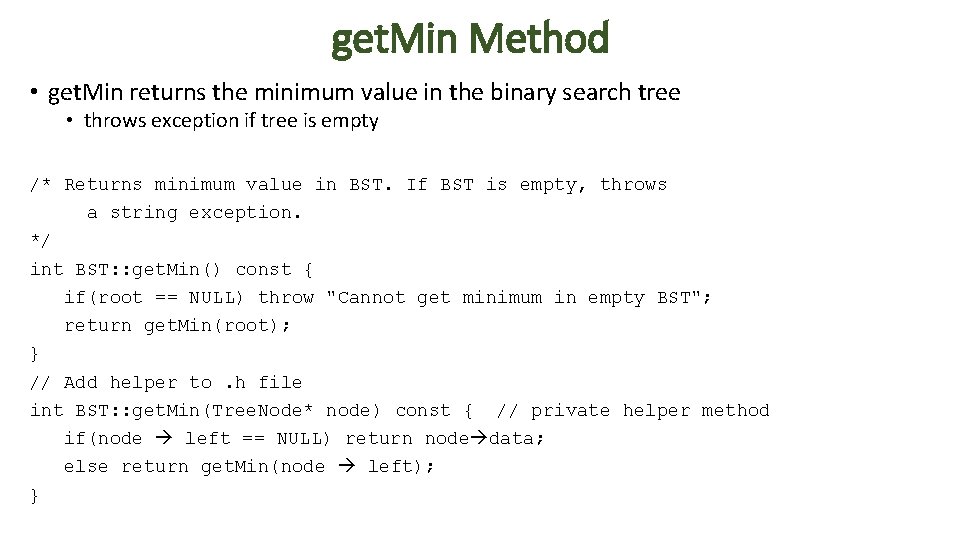 getMin Method

• getMin returns the minimum value in the binary search tree
  • throws exception if tree is empty

/* Returns minimum value in BST. If BST is empty, throws
     a string exception.
*/
int BST::getMin() const {
   if(root == NULL) throw "Cannot get minimum in empty BST";
   return getMin(root);
}
// Add helper to .h file
int BST::getMin(TreeNode* node) const {  // private helper method
   if(node → left == NULL) return node→data;
   else return getMin(node → left);
}